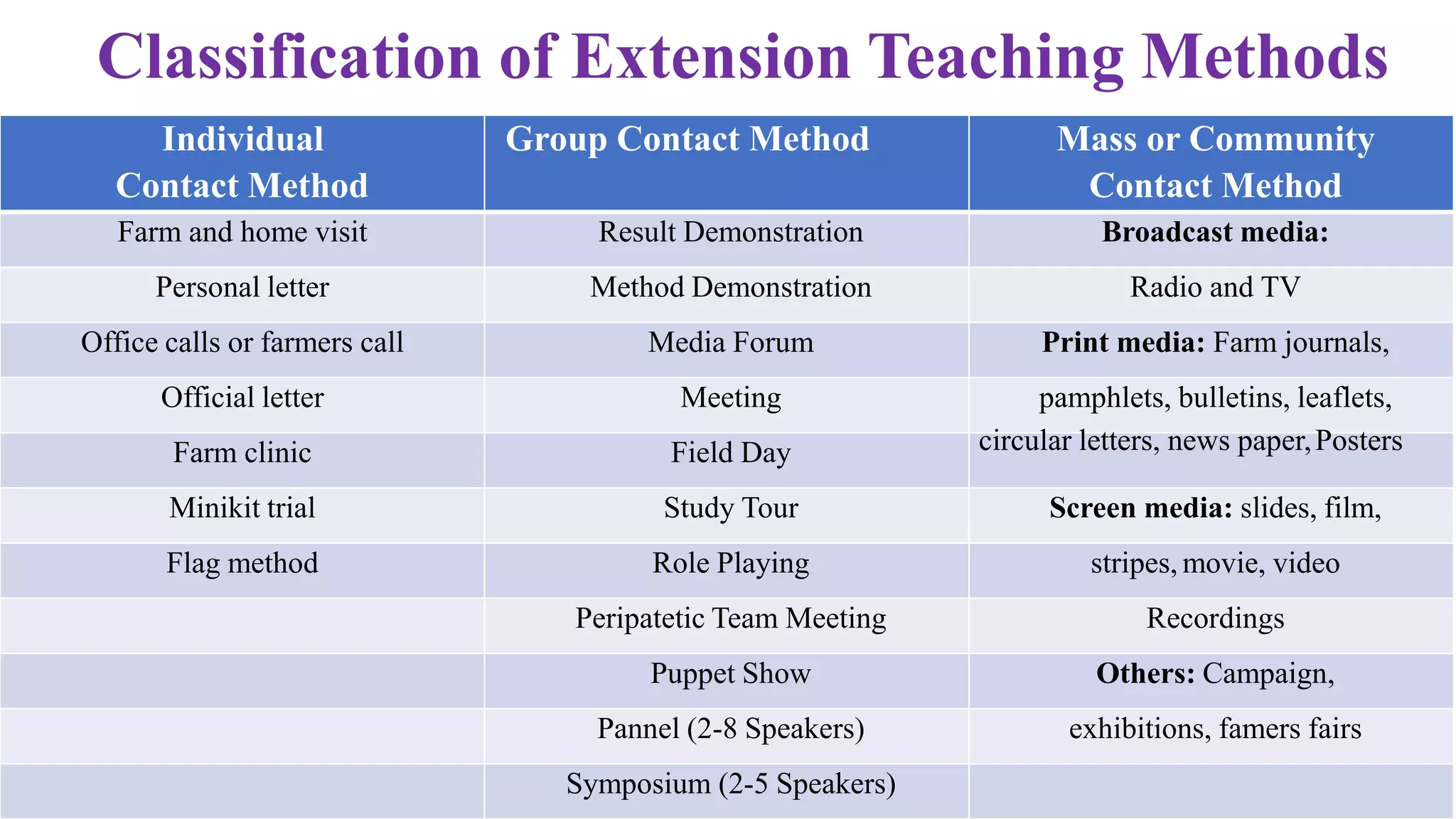 Classification of Extension Teaching Methods

| Individual Contact Method | Group Contact Method | Mass or Community Contact Method |
|---|---|---|
| Farm and home visit | Result Demonstration | **Broadcast media:** |
| Personal letter | Method Demonstration | Radio and TV |
| Office calls or farmers call | Media Forum | **Print media:** Farm journals, |
| Official letter | Meeting | pamphlets, bulletins, leaflets, |
| Farm clinic | Field Day | circular letters, news paper, Posters |
| Minikit trial | Study Tour | **Screen media:** slides, film, |
| Flag method | Role Playing | stripes, movie, video |
| | Peripatetic Team Meeting | Recordings |
| | Puppet Show | **Others:** Campaign, |
| | Pannel (2-8 Speakers) | exhibitions, famers fairs |
| | Symposium (2-5 Speakers) | |